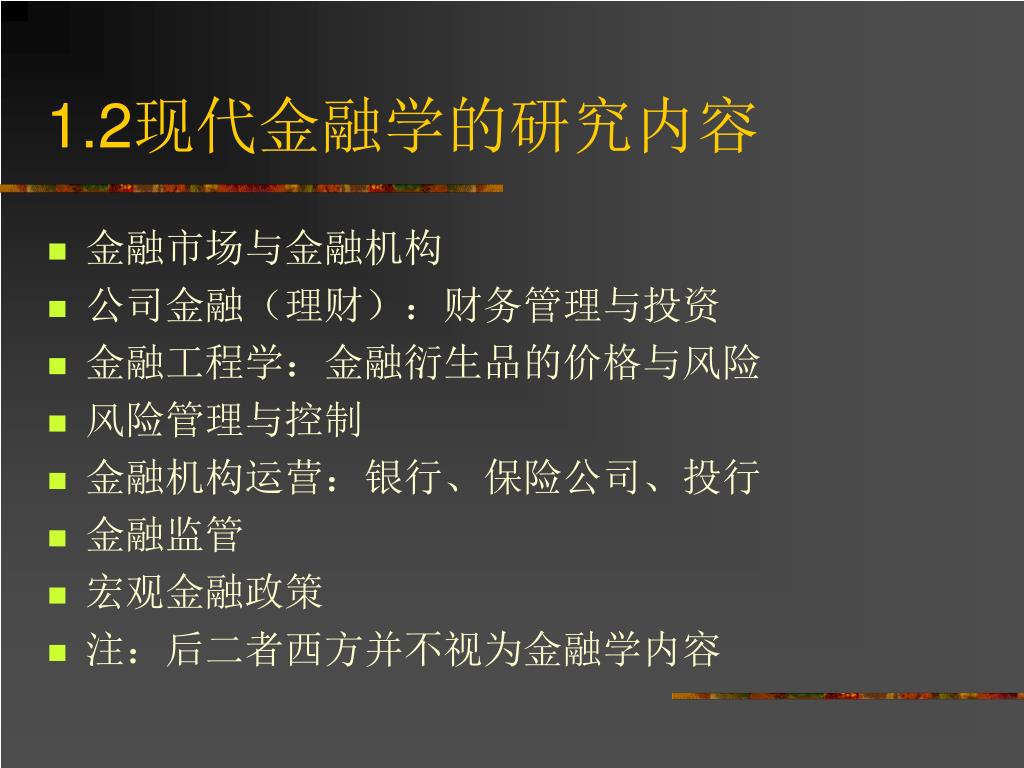 1.2现代金融学的研究内容

- 金融市场与金融机构
- 公司金融（理财）：财务管理与投资
- 金融工程学：金融衍生品的价格与风险
- 风险管理与控制
- 金融机构运营：银行、保险公司、投行
- 金融监管
- 宏观金融政策
- 注：后二者西方并不视为金融学内容